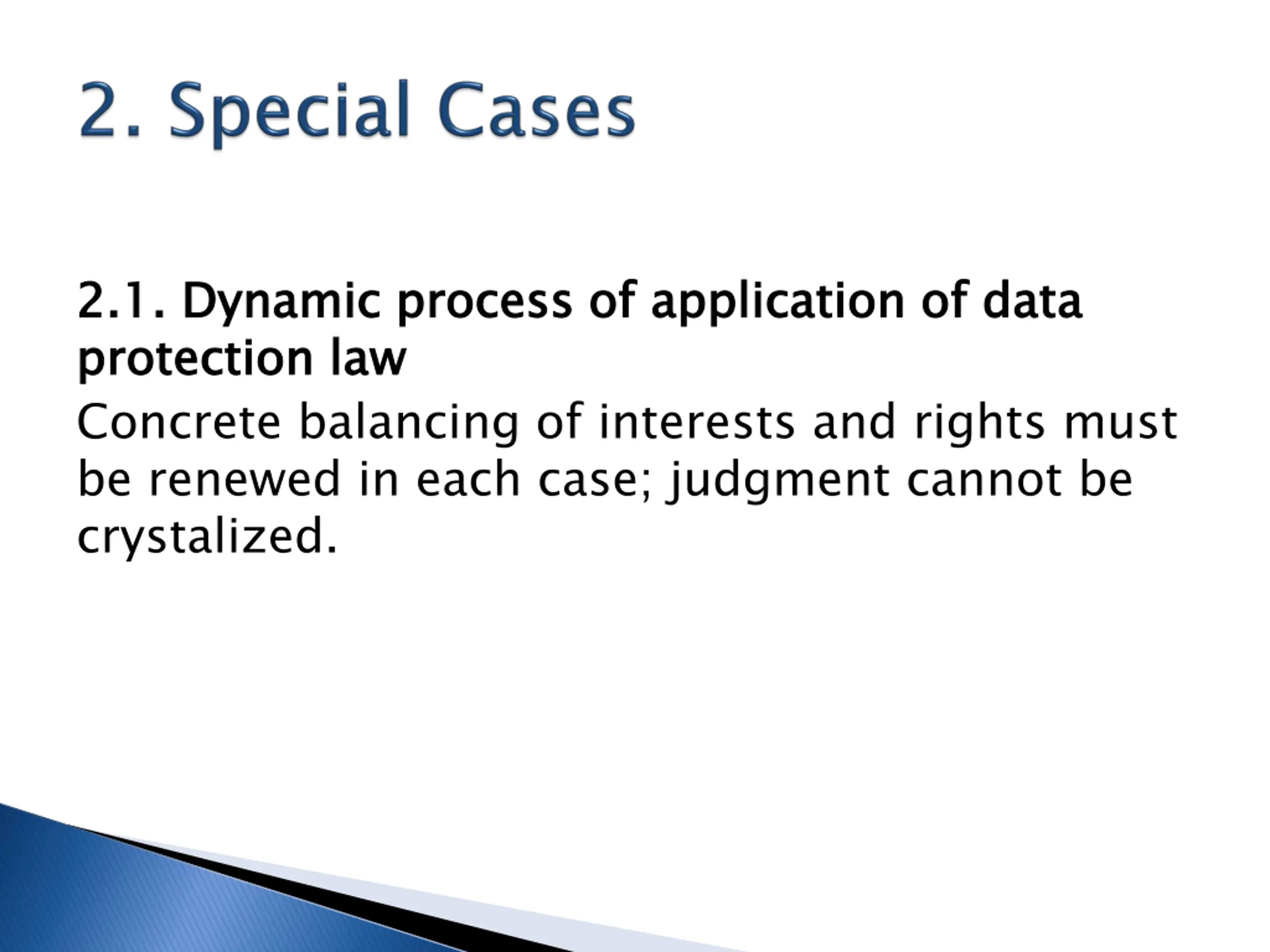 2. Special Cases

2.1. Dynamic process of application of data protection law

Concrete balancing of interests and rights must be renewed in each case; judgment cannot be crystalized.